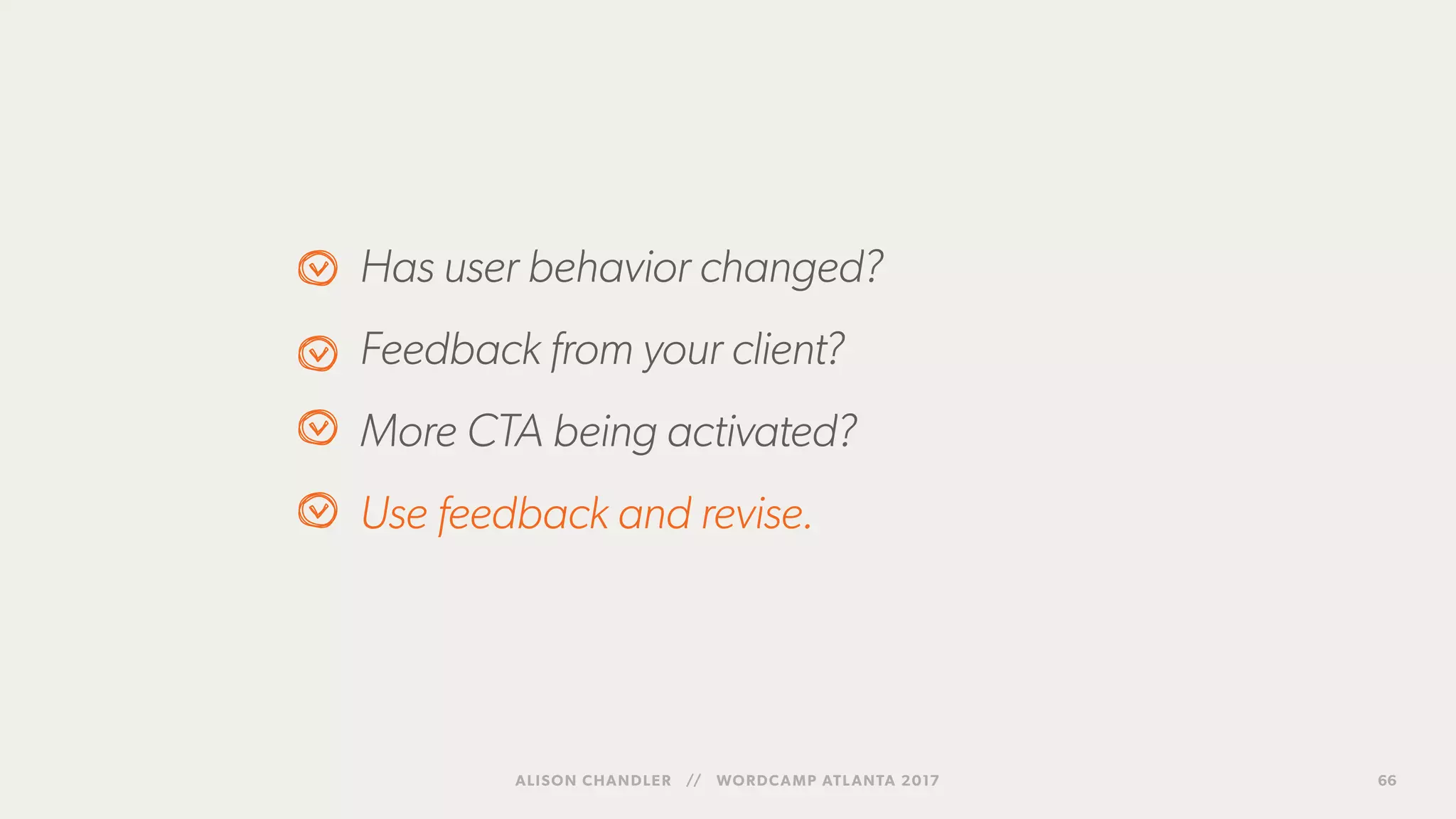 Has user behavior changed?

Feedback from your client?

More CTA being activated?

Use feedback and revise.

ALISON CHANDLER // WORDCAMP ATLANTA 2017

66